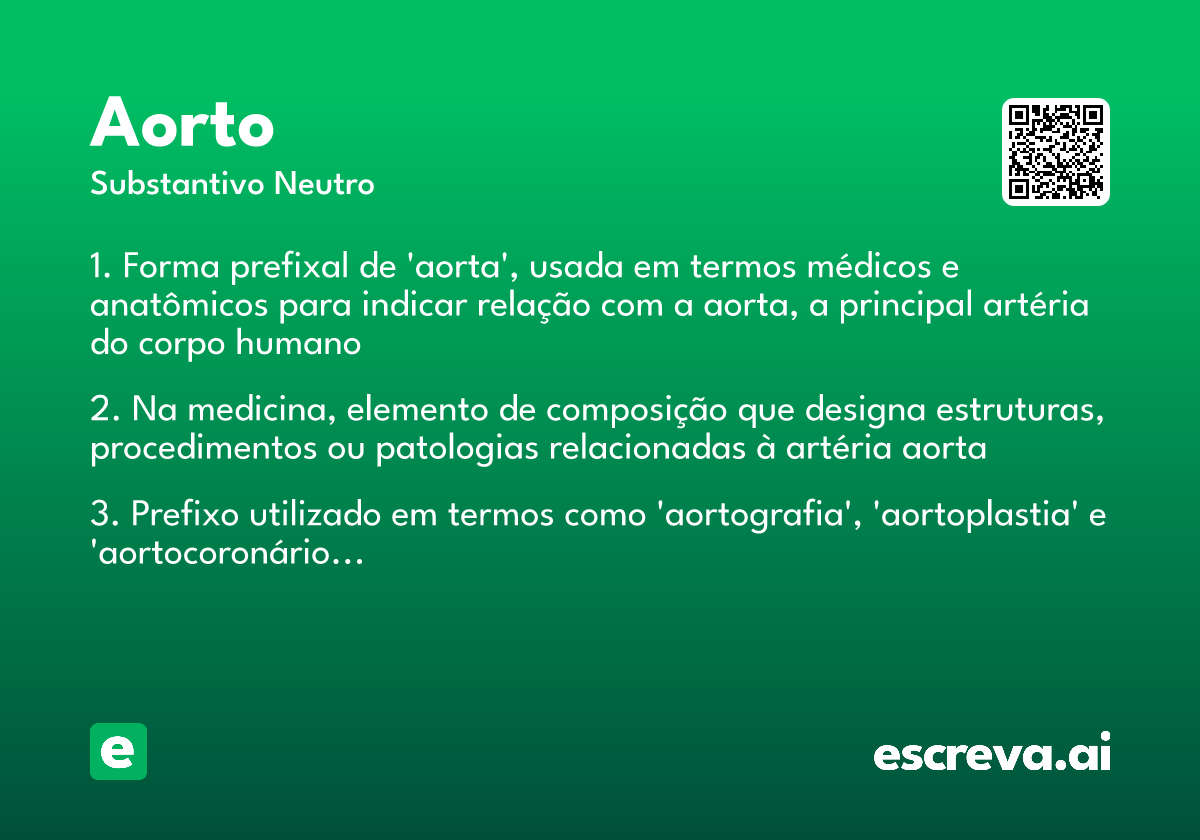 Aorto
Substantivo Neutro

1. Forma prefixal de 'aorta', usada em termos médicos e anatômicos para indicar relação com a aorta, a principal artéria do corpo humano

2. Na medicina, elemento de composição que designa estruturas, procedimentos ou patologias relacionadas à artéria aorta

3. Prefixo utilizado em termos como 'aortografia', 'aortoplastia' e 'aortocoronário...

e

escreva.ai